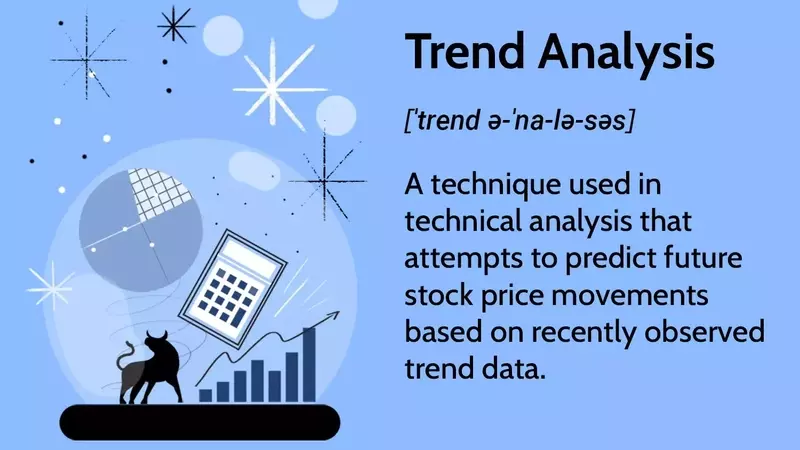 Trend Analysis

['trend ə-'na-lə-səs]

A technique used in technical analysis that attempts to predict future stock price movements based on recently observed trend data.